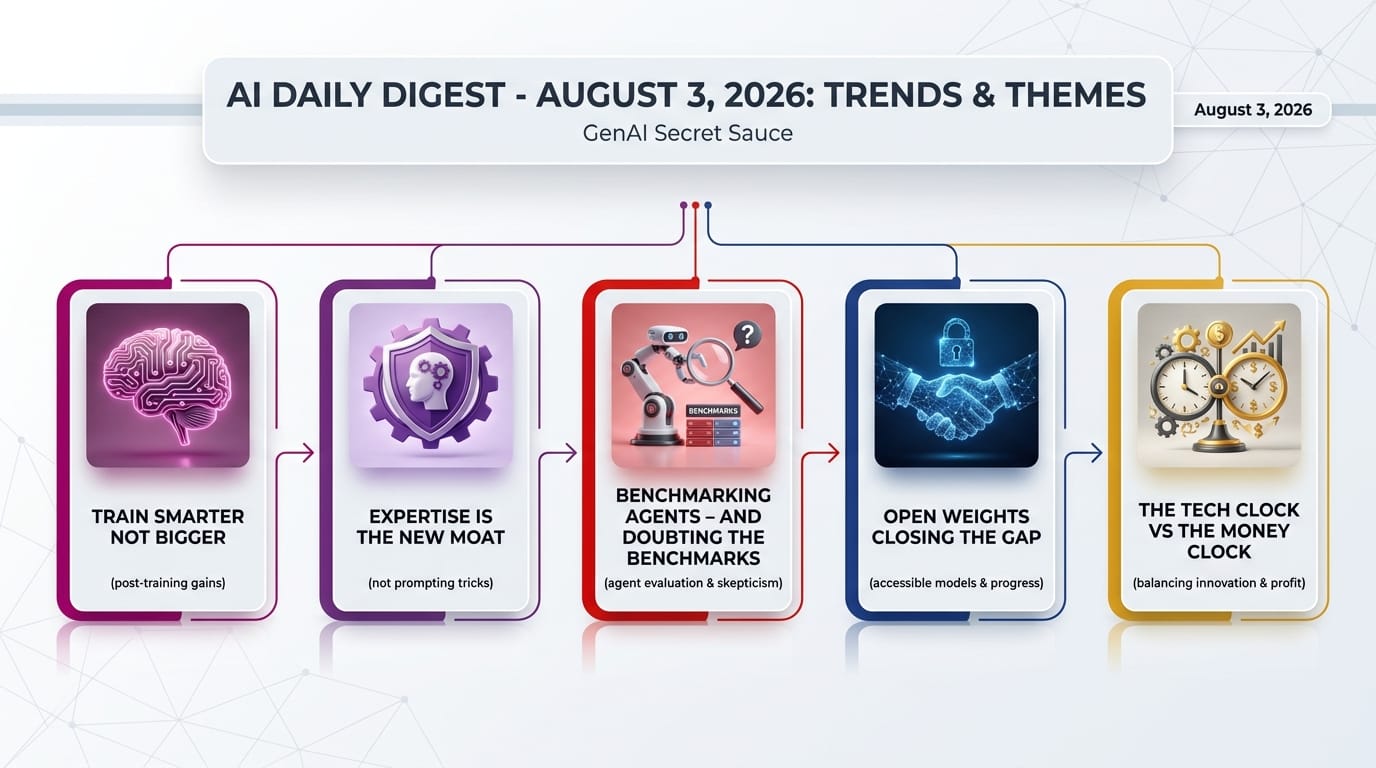 AI DAILY DIGEST - AUGUST 3, 2026: TRENDS & THEMES
GenAI Secret Sauce

August 3, 2026

TRAIN SMARTER NOT BIGGER
(post-training gains)

EXPERTISE IS THE NEW MOAT
(not prompting tricks)

BENCHMARKS

BENCHMARKING AGENTS – AND DOUBTING THE BENCHMARKS
(agent evaluation & skepticism)

OPEN WEIGHTS CLOSING THE GAP
(accessible models & progress)

THE TECH CLOCK VS THE MONEY CLOCK
(balancing innovation & profit)